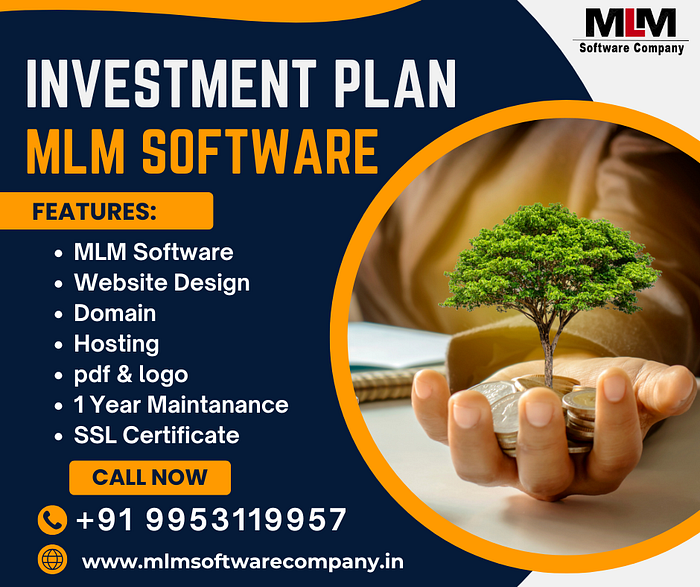 MLM
Software Company

INVESTMENT PLAN
MLM SOFTWARE

FEATURES:

• MLM Software
• Website Design
• Domain
• Hosting
• pdf & logo
• 1 Year Maintanance
• SSL Certificate

CALL NOW

+91 9953119957

www.mlmsoftwarecompany.in